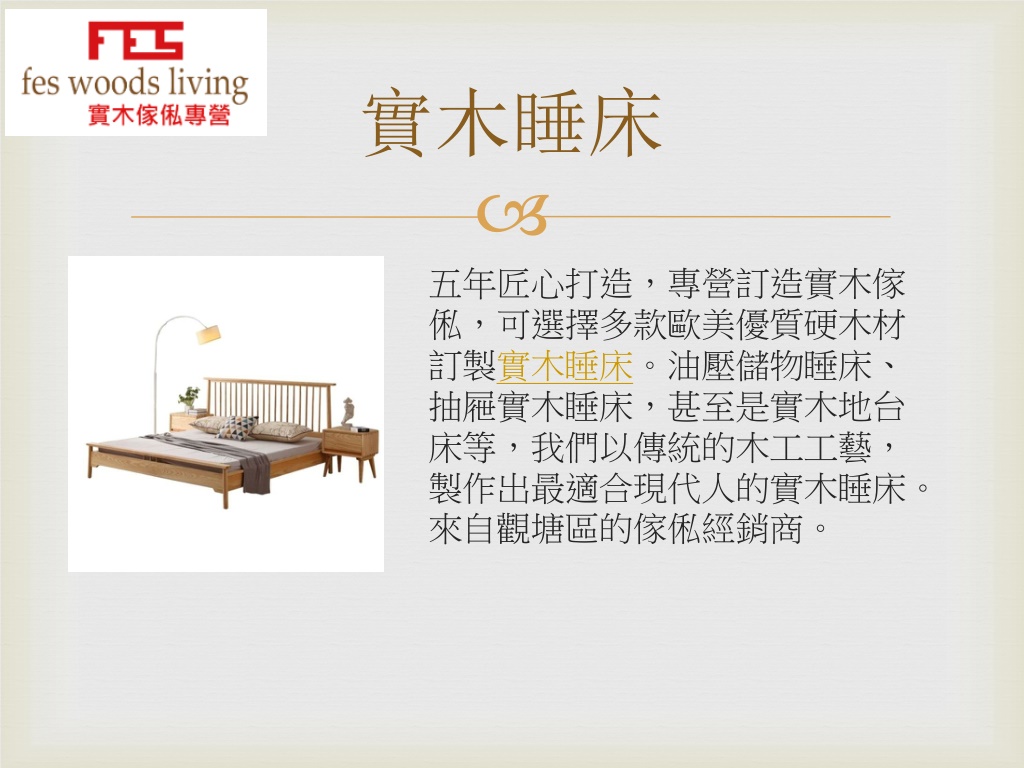 FES
fes woods living
實木傢俬專營

實木睡床

五年匠心打造，專營訂造實木傢俬，可選擇多款歐美優質硬木材訂製實木睡床。油壓儲物睡床、抽屜實木睡床，甚至是實木地台床等，我們以傳統的木工工藝，製作出最適合現代人的實木睡床。來自觀塘區的傢俬經銷商。